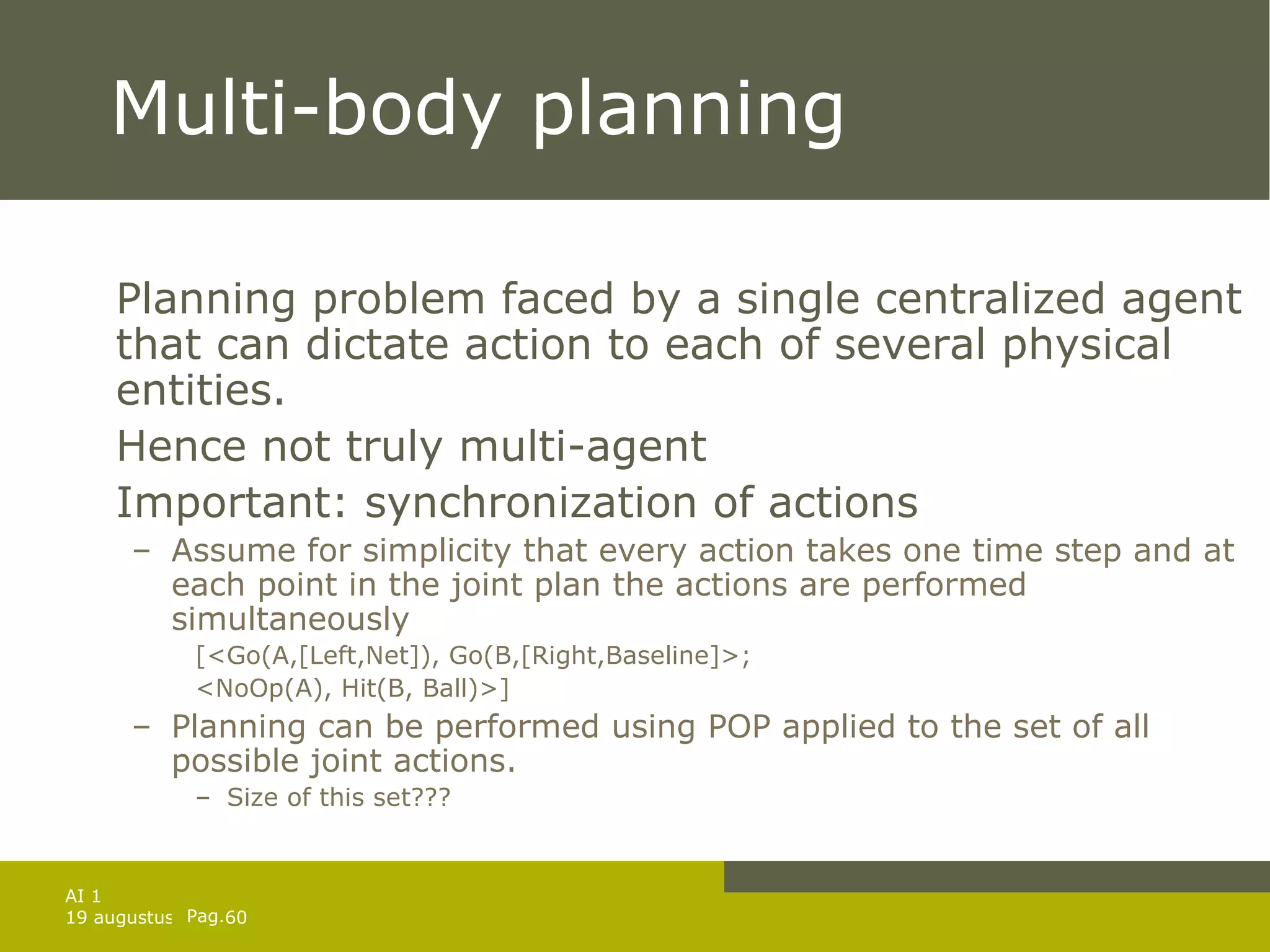 Multi-body planning

Planning problem faced by a single centralized agent that can dictate action to each of several physical entities.

Hence not truly multi-agent

Important: synchronization of actions

– Assume for simplicity that every action takes one time step and at each point in the joint plan the actions are performed simultaneously

[<Go(A,[Left,Net]), Go(B,[Right,Baseline]>;

<NoOp(A), Hit(B, Ball)>]

– Planning can be performed using POP applied to the set of all possible joint actions.

– Size of this set???

AI 1
19 augustus Pag.60